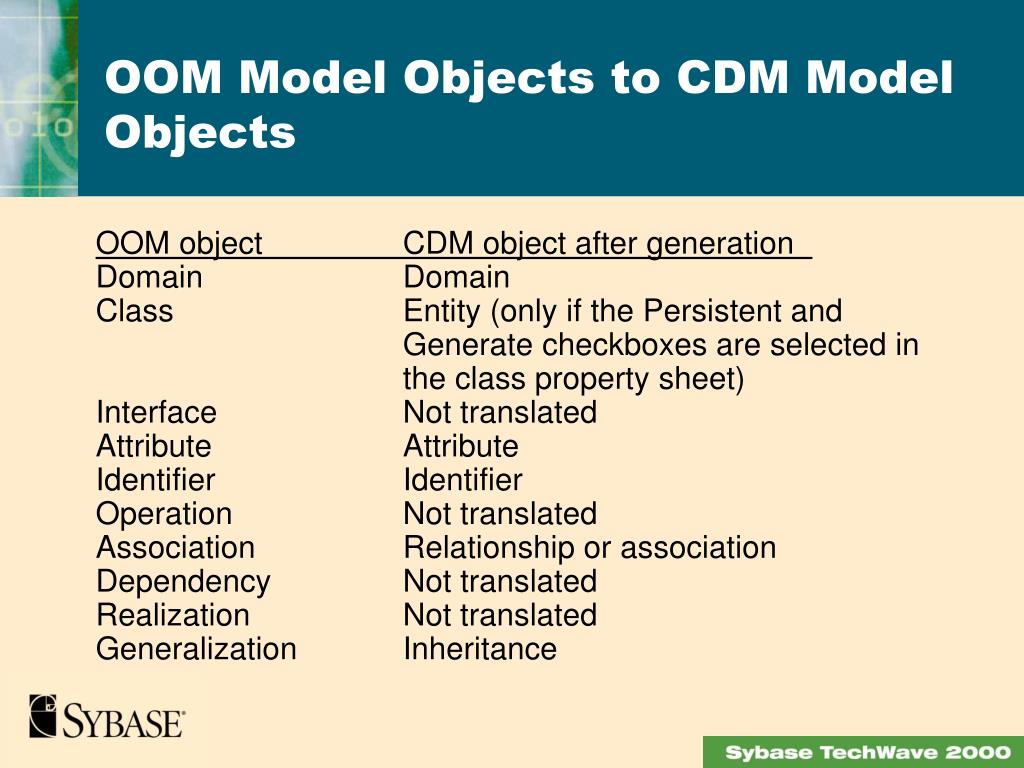 OOM Model Objects to CDM Model Objects

| OOM object | CDM object after generation |
|---|---|
| Domain | Domain |
| Class | Entity (only if the Persistent and Generate checkboxes are selected in the class property sheet) |
| Interface | Not translated |
| Attribute | Attribute |
| Identifier | Identifier |
| Operation | Not translated |
| Association | Relationship or association |
| Dependency | Not translated |
| Realization | Not translated |
| Generalization | Inheritance |

SYBASE

Sybase TechWave 2000